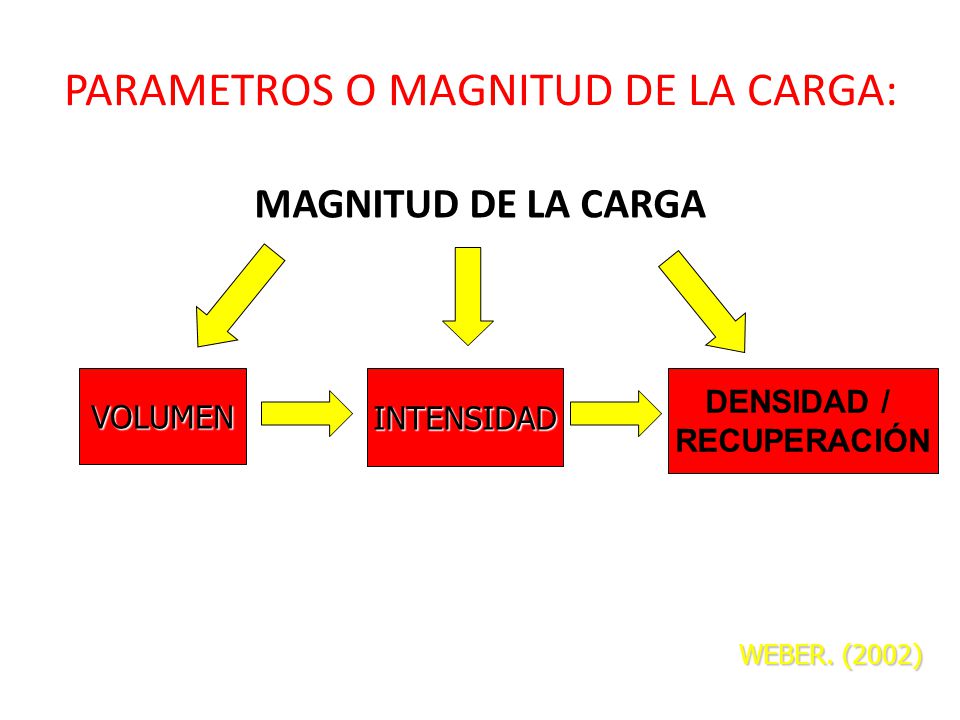 PARAMETROS O MAGNITUD DE LA CARGA:

MAGNITUD DE LA CARGA

VOLUMEN

INTENSIDAD

DENSIDAD / RECUPERACIÓN

WEBER. (2002)